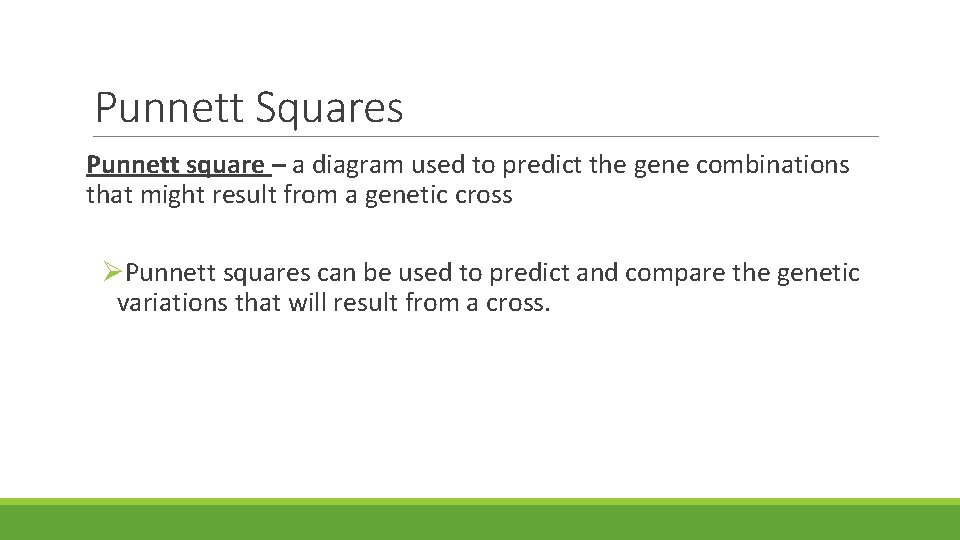 Punnett Squares

Punnett square – a diagram used to predict the gene combinations that might result from a genetic cross

➢Punnett squares can be used to predict and compare the genetic variations that will result from a cross.